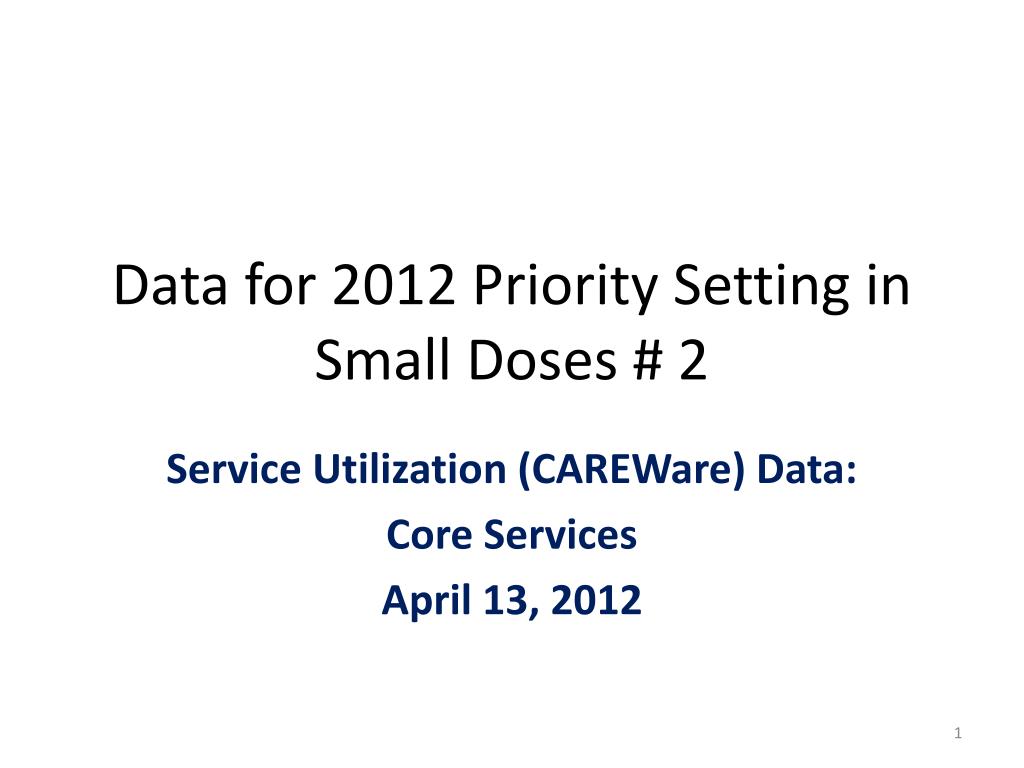 Data for 2012 Priority Setting in Small Doses # 2

Service Utilization (CAREWare) Data:

Core Services

April 13, 2012

1